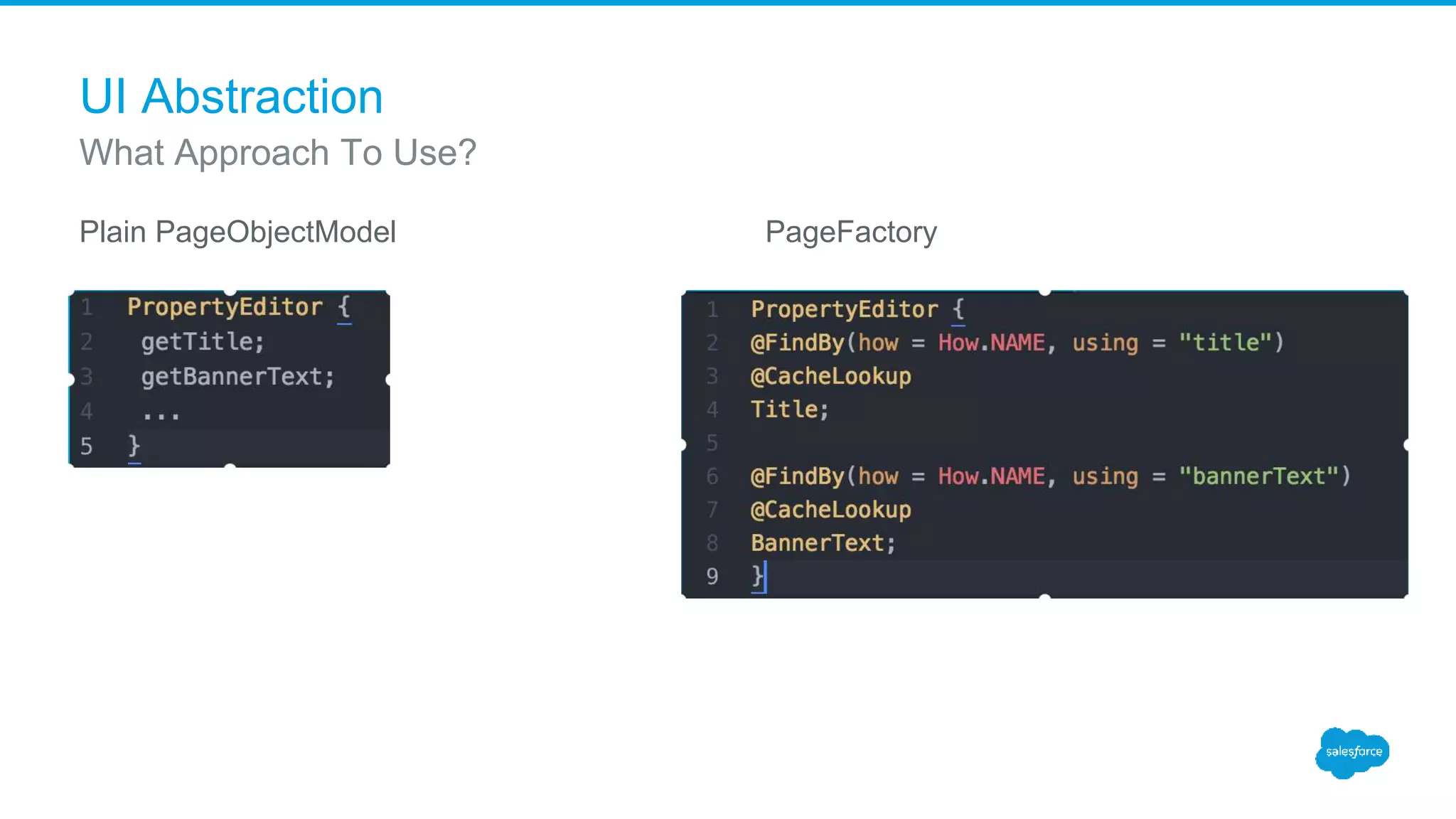 UI Abstraction
What Approach To Use?

Plain PageObjectModel

1 PropertyEditor {
2 getTitle;
3 getBannerText;
4 ...
5 }

PageFactory

1 PropertyEditor {
2 @FindBy(how = How.NAME, using = "title")
3 @CacheLookup
4 Title;
5
6 @FindBy(how = How.NAME, using = "bannerText")
7 @CacheLookup
8 BannerText;
9 }

salesforce